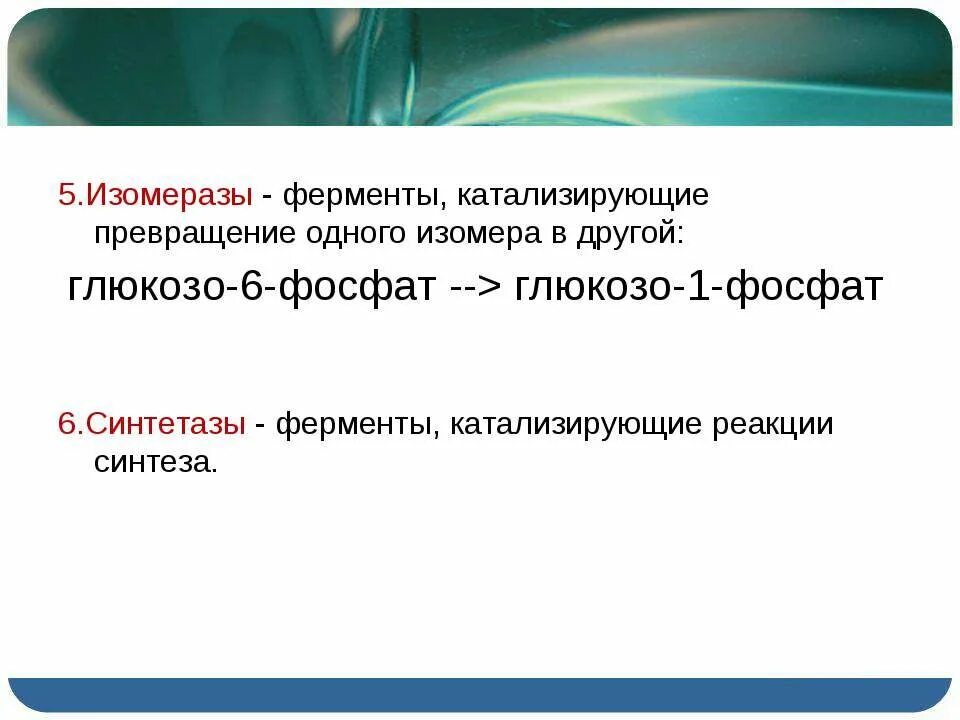 5.Изомеразы - ферменты, катализирующие превращение одного изомера в другой:

глюкозо-6-фосфат --> глюкозо-1-фосфат

6.Синтетазы - ферменты, катализирующие реакции синтеза.